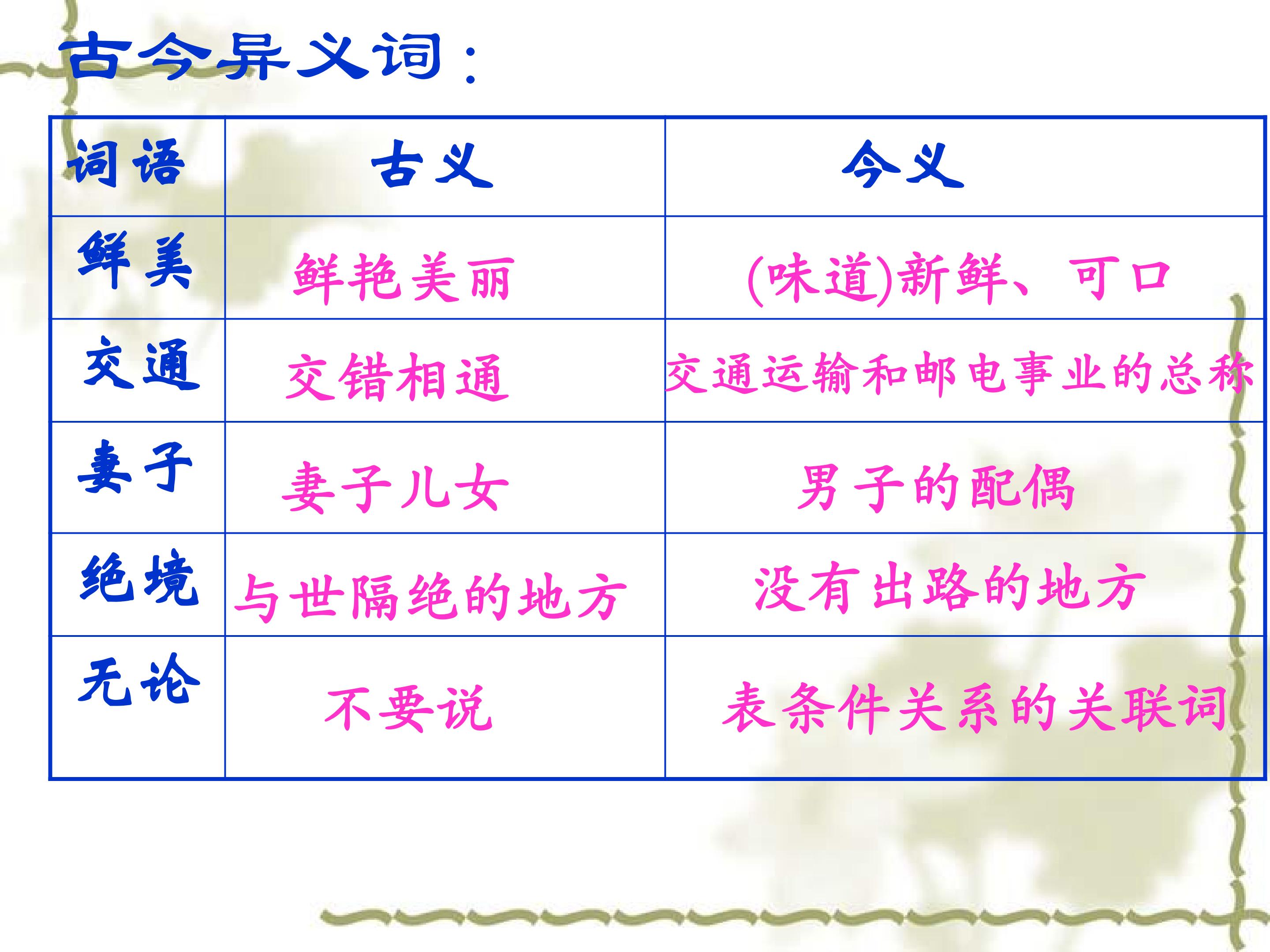 古今异义词：

| 词语 | 古义 | 今义 |
|---|---|---|
| 鲜美 | 鲜艳美丽 | (味道)新鲜、可口 |
| 交通 | 交错相通 | 交通运输和邮电事业的总称 |
| 妻子 | 妻子儿女 | 男子的配偶 |
| 绝境 | 与世隔绝的地方 | 没有出路的地方 |
| 无论 | 不要说 | 表条件关系的关联词 |